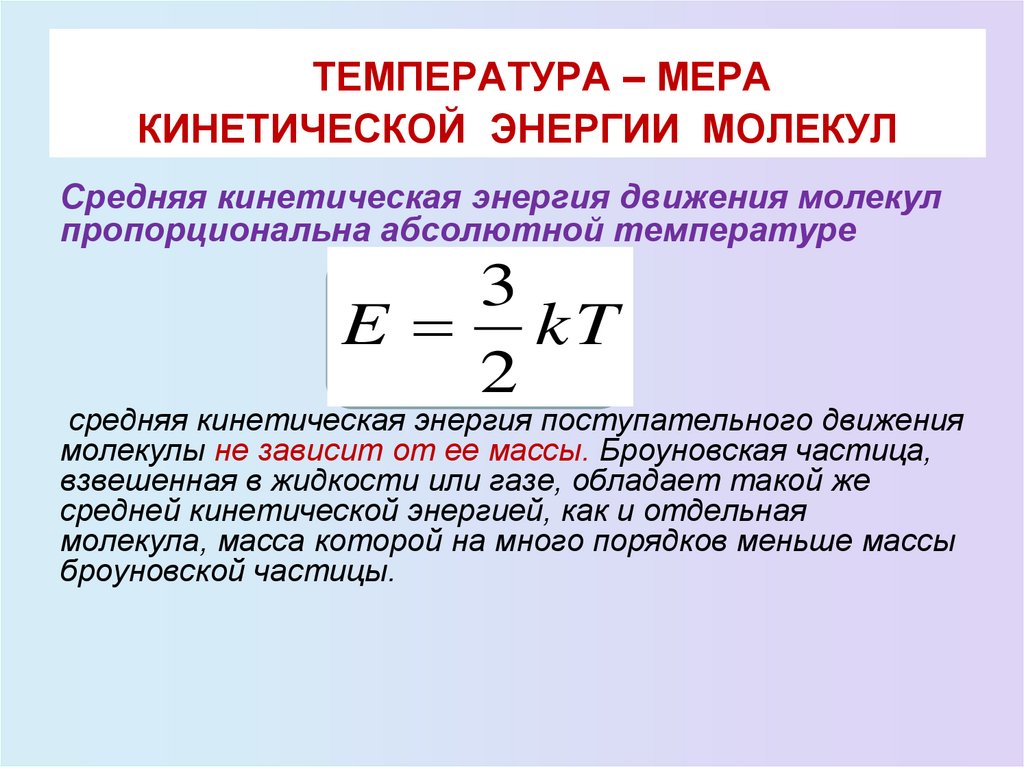 ТЕМПЕРАТУРА – МЕРА
КИНЕТИЧЕСКОЙ ЭНЕРГИИ МОЛЕКУЛ

Средняя кинетическая энергия движения молекул пропорциональна абсолютной температуре

$E = \frac{3}{2}kT$

средняя кинетическая энергия поступательного движения молекулы не зависит от ее массы. Броуновская частица, взвешенная в жидкости или газе, обладает такой же средней кинетической энергией, как и отдельная молекула, масса которой на много порядков меньше массы броуновской частицы.